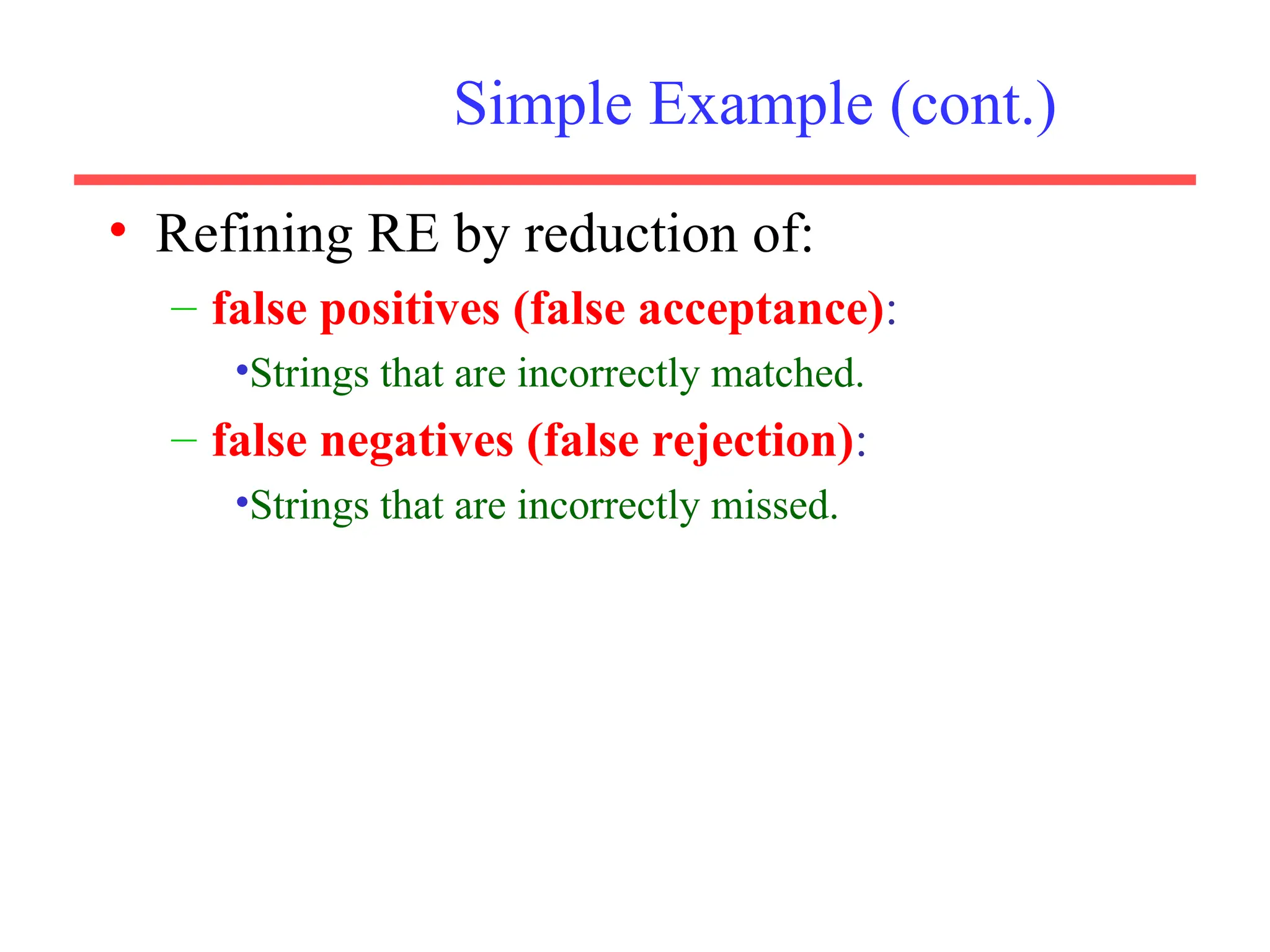 Simple Example (cont.)

• Refining RE by reduction of:

– false positives (false acceptance):

•Strings that are incorrectly matched.

– false negatives (false rejection):

•Strings that are incorrectly missed.